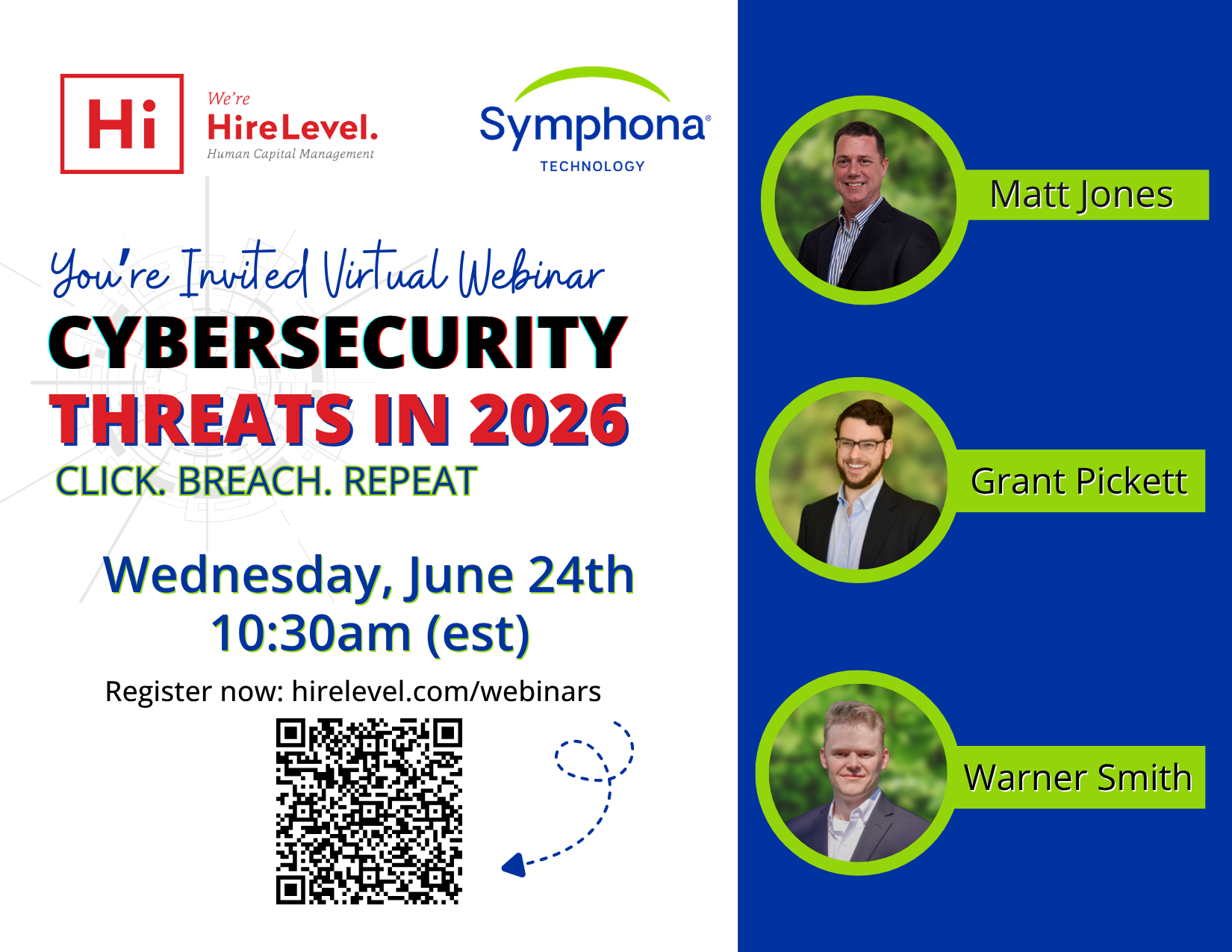 Hi

We're
HireLevel.
Human Capital Management

Symphona®
TECHNOLOGY

You're Invited Virtual Webinar
CYBERSECURITY
THREATS IN 2026
CLICK. BREACH. REPEAT

Wednesday, June 24th
10:30am (est)

Register now: hirelevel.com/webinars

Matt Jones

Grant Pickett

Warner Smith